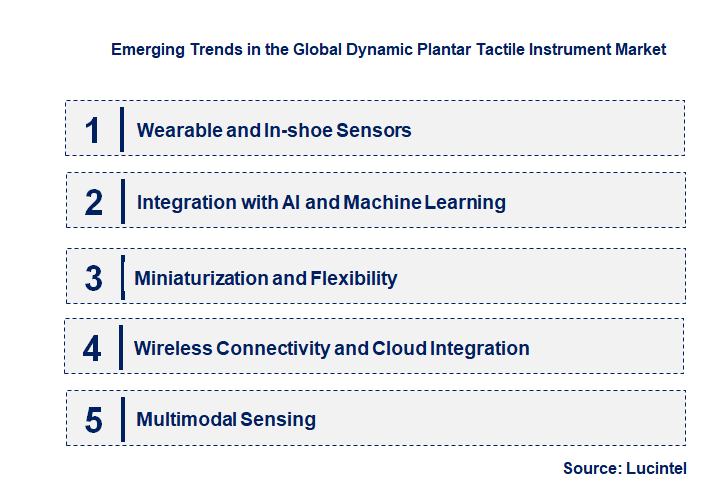 Emerging Trends in the Global Dynamic Plantar Tactile Instrument Market

1 Wearable and In-shoe Sensors

2 Integration with AI and Machine Learning

3 Miniaturization and Flexibility

4 Wireless Connectivity and Cloud Integration

5 Multimodal Sensing

Source: Lucintel